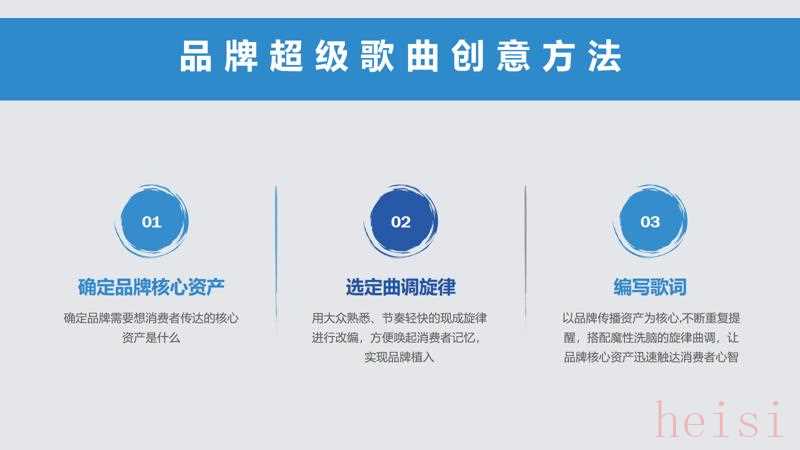 品牌超级歌曲创意方法

01

确定品牌核心资产

确定品牌需要想消费者传达的核心资产是什么

02

选定曲调旋律

用大众熟悉、节奏轻快的现成旋律进行改编，方便唤起消费者记忆，实现品牌植入

03

编写歌词

以品牌传播资产为核心,不断重复提醒，搭配魔性洗脑的旋律曲调，让品牌核心资产迅速触达消费者心智

heisi